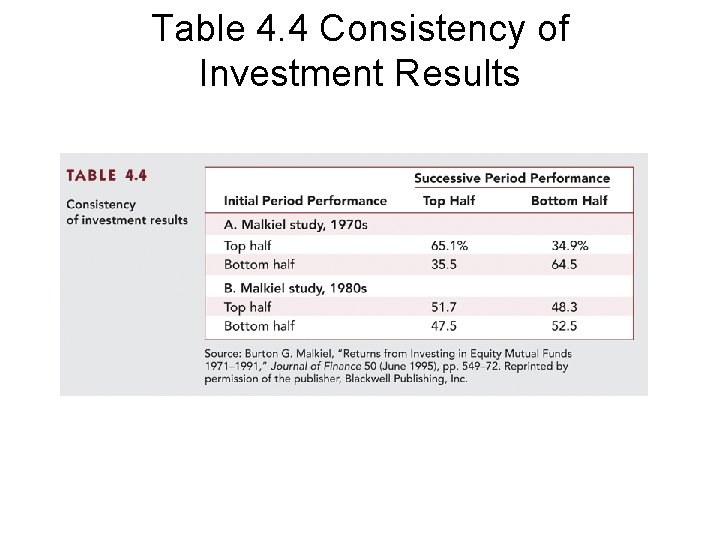 Table 4.4 Consistency of Investment Results

TABLE 4.4

Consistency of investment results

| | Successive Period Performance | |
|---|---|---|
| Initial Period Performance | Top Half | Bottom Half |
| A. Malkiel study, 1970s | | |
| Top half | 65.1% | 34.9% |
| Bottom half | 35.5 | 64.5 |
| B. Malkiel study, 1980s | | |
| Top half | 51.7 | 48.3 |
| Bottom half | 47.5 | 52.5 |

Source: Burton G. Malkiel, "Returns from Investing in Equity Mutual Funds 1971–1991," Journal of Finance 50 (June 1995), pp. 549–72. Reprinted by permission of the publisher, Blackwell Publishing, Inc.